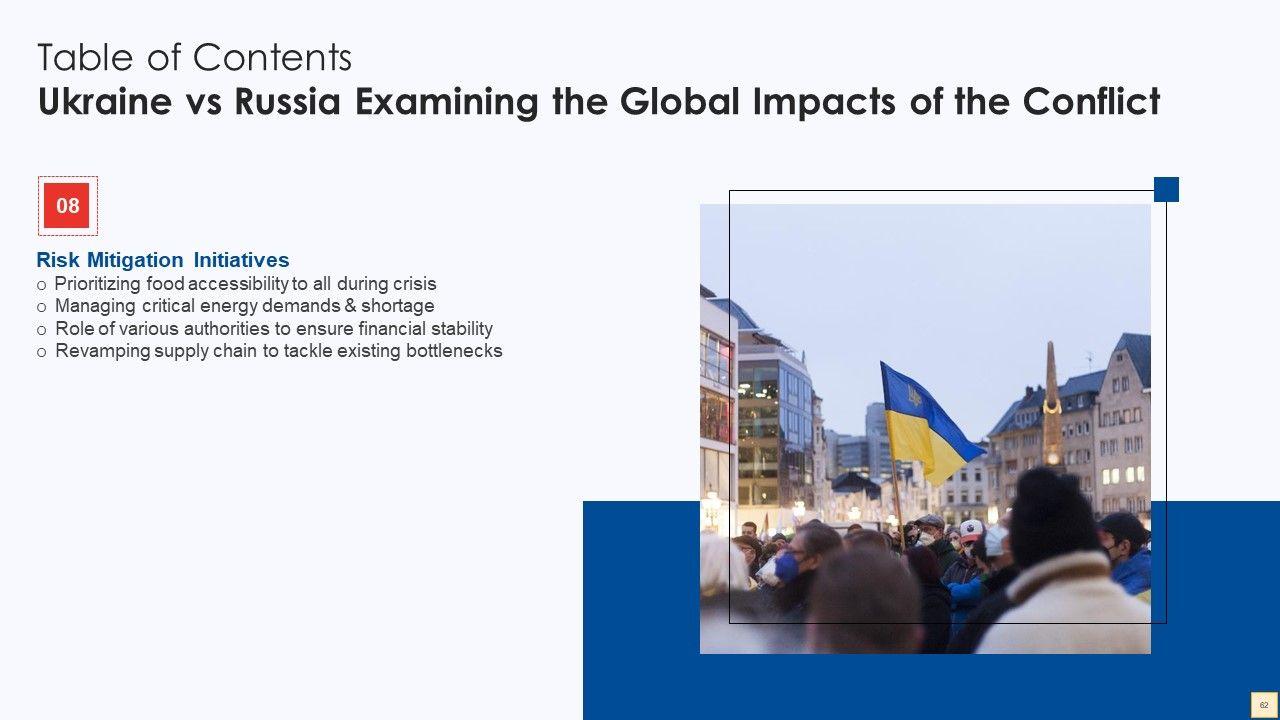 Table of Contents
Ukraine vs Russia Examining the Global Impacts of the Conflict

08

Risk Mitigation Initiatives
o Prioritizing food accessibility to all during crisis
o Managing critical energy demands & shortage
o Role of various authorities to ensure financial stability
o Revamping supply chain to tackle existing bottlenecks

62